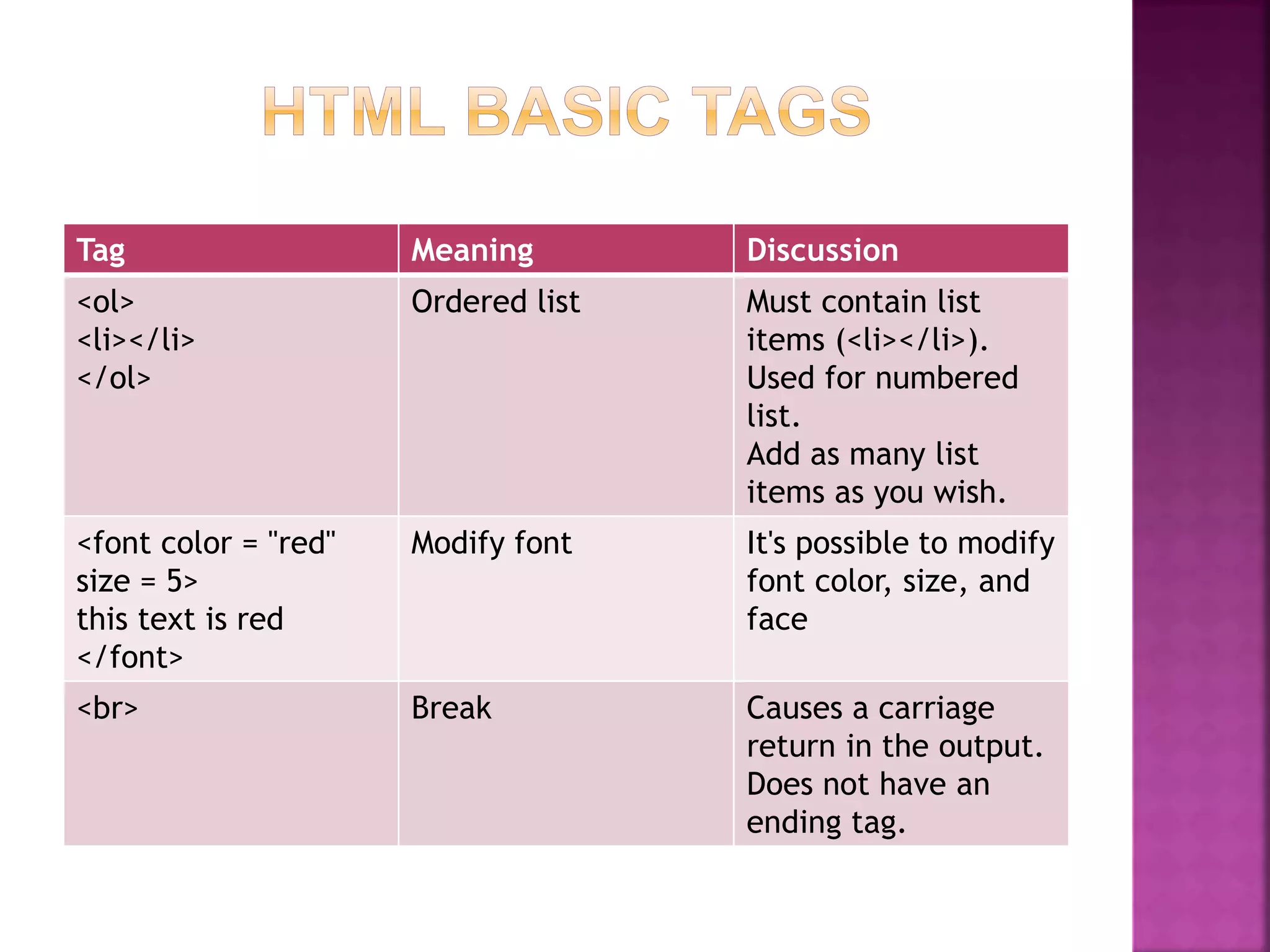 HTML BASIC TAGS

| Tag | Meaning | Discussion |
|---|---|---|
| <ol> <li></li> </ol> | Ordered list | Must contain list items (<li></li>). Used for numbered list. Add as many list items as you wish. |
| <font color = "red" size = 5> this text is red </font> | Modify font | It's possible to modify font color, size, and face |
| <br> | Break | Causes a carriage return in the output. Does not have an ending tag. |